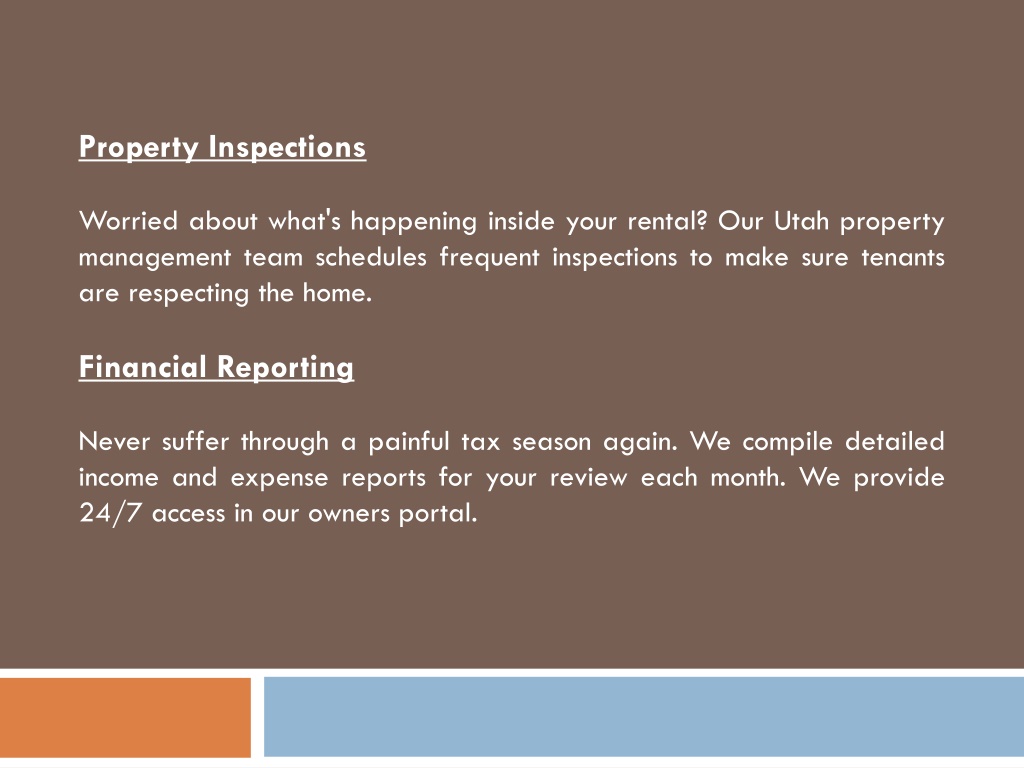 Property Inspections

Worried about what's happening inside your rental? Our Utah property management team schedules frequent inspections to make sure tenants are respecting the home.

Financial Reporting

Never suffer through a painful tax season again. We compile detailed income and expense reports for your review each month. We provide 24/7 access in our owners portal.